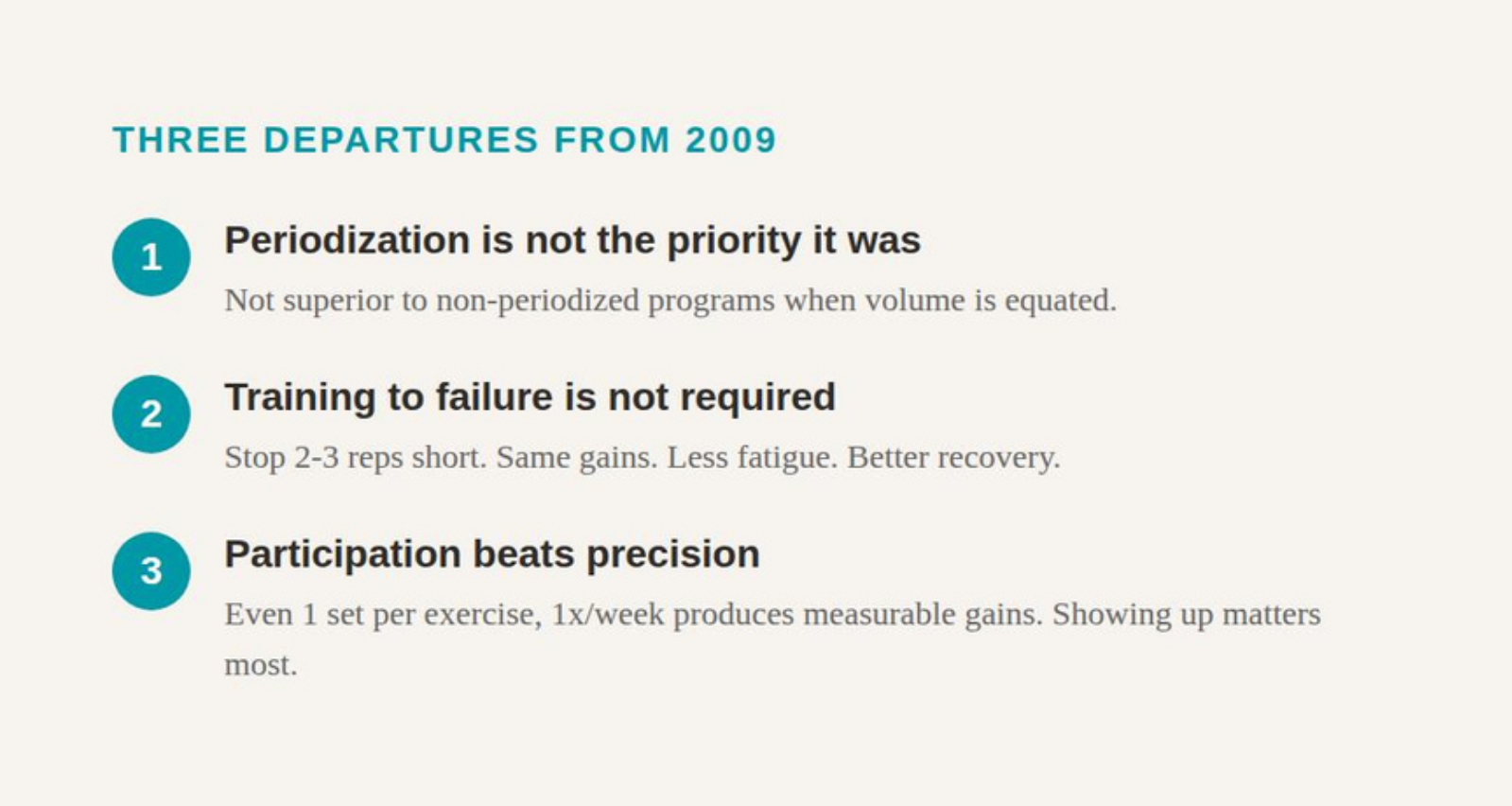 THREE DEPARTURES FROM 2009

1
Periodization is not the priority it was
Not superior to non-periodized programs when volume is equated.

2
Training to failure is not required
Stop 2-3 reps short. Same gains. Less fatigue. Better recovery.

3
Participation beats precision
Even 1 set per exercise, 1x/week produces measurable gains. Showing up matters most.